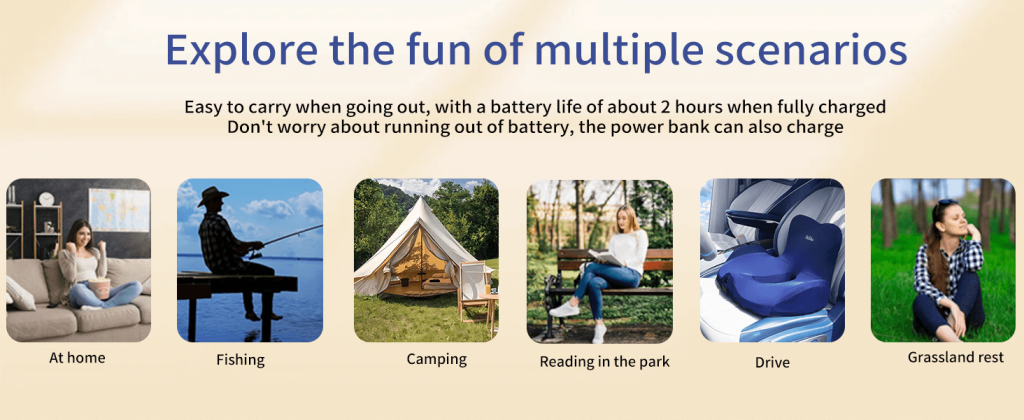 Explore the fun of multiple scenarios

Easy to carry when going out, with a battery life of about 2 hours when fully charged
Don't worry about running out of battery, the power bank can also charge

At home

Fishing

Camping

Reading in the park

Drive

Grassland rest